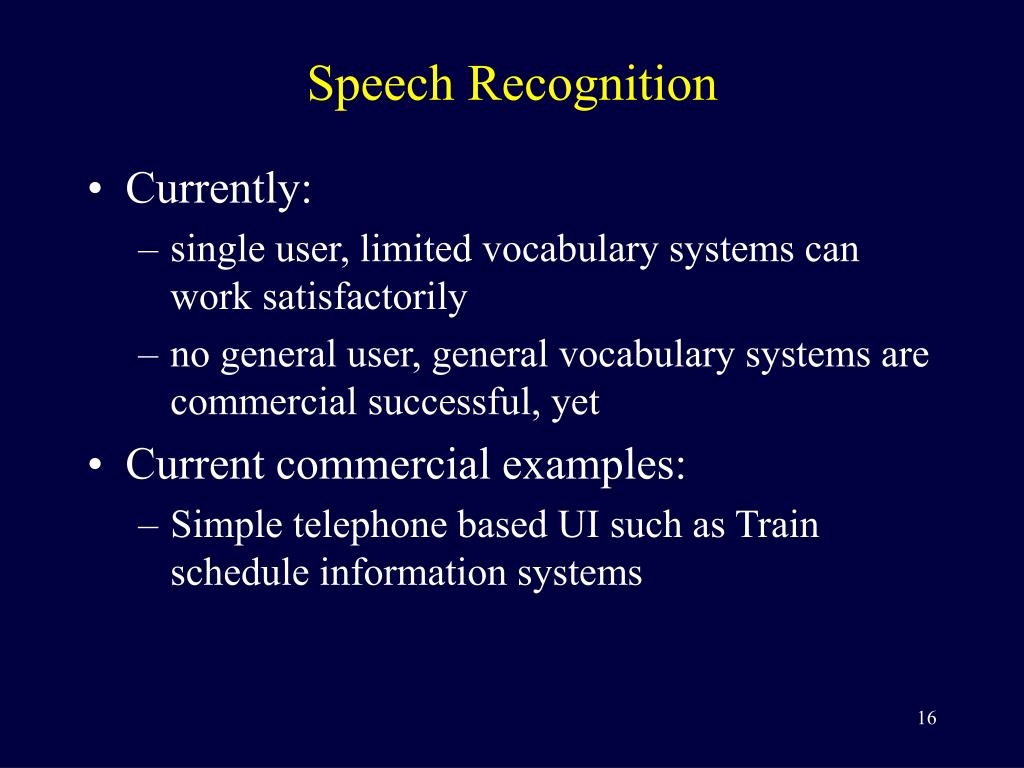 Speech Recognition

• Currently:
– single user, limited vocabulary systems can work satisfactorily
– no general user, general vocabulary systems are commercial successful, yet
• Current commercial examples:
– Simple telephone based UI such as Train schedule information systems

16